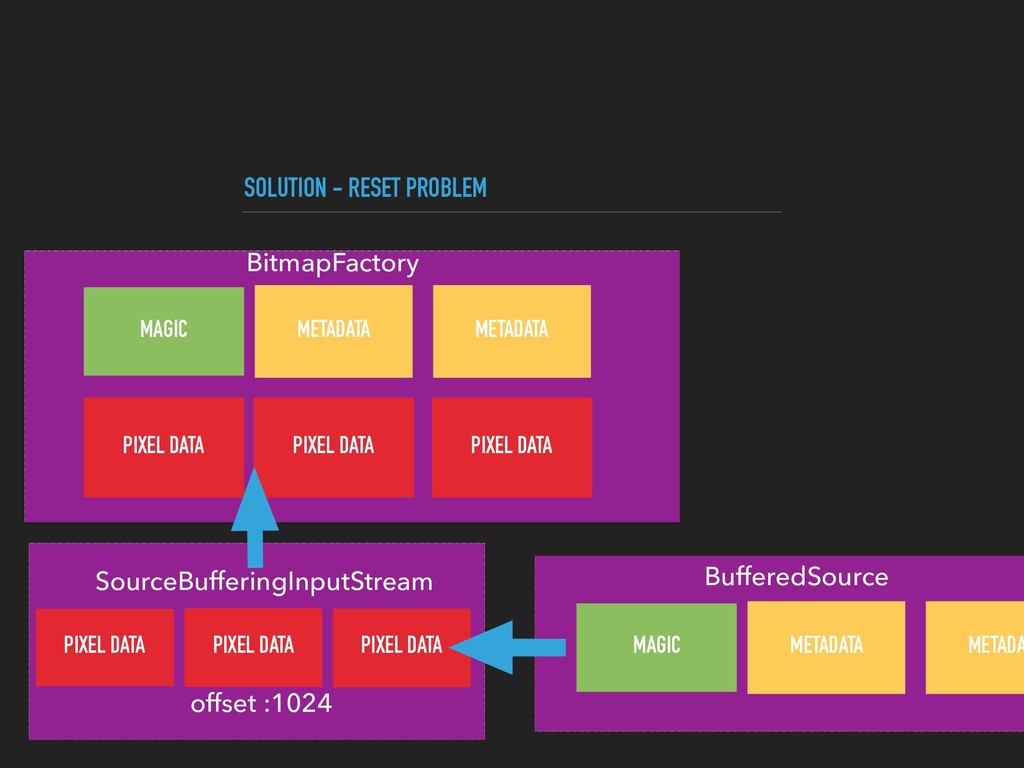 SOLUTION - RESET PROBLEM

BitmapFactory

MAGIC

METADATA

METADATA

PIXEL DATA

PIXEL DATA

PIXEL DATA

SourceBufferingInputStream

PIXEL DATA

PIXEL DATA

PIXEL DATA

offset :1024

BufferedSource

MAGIC

METADATA

METADA